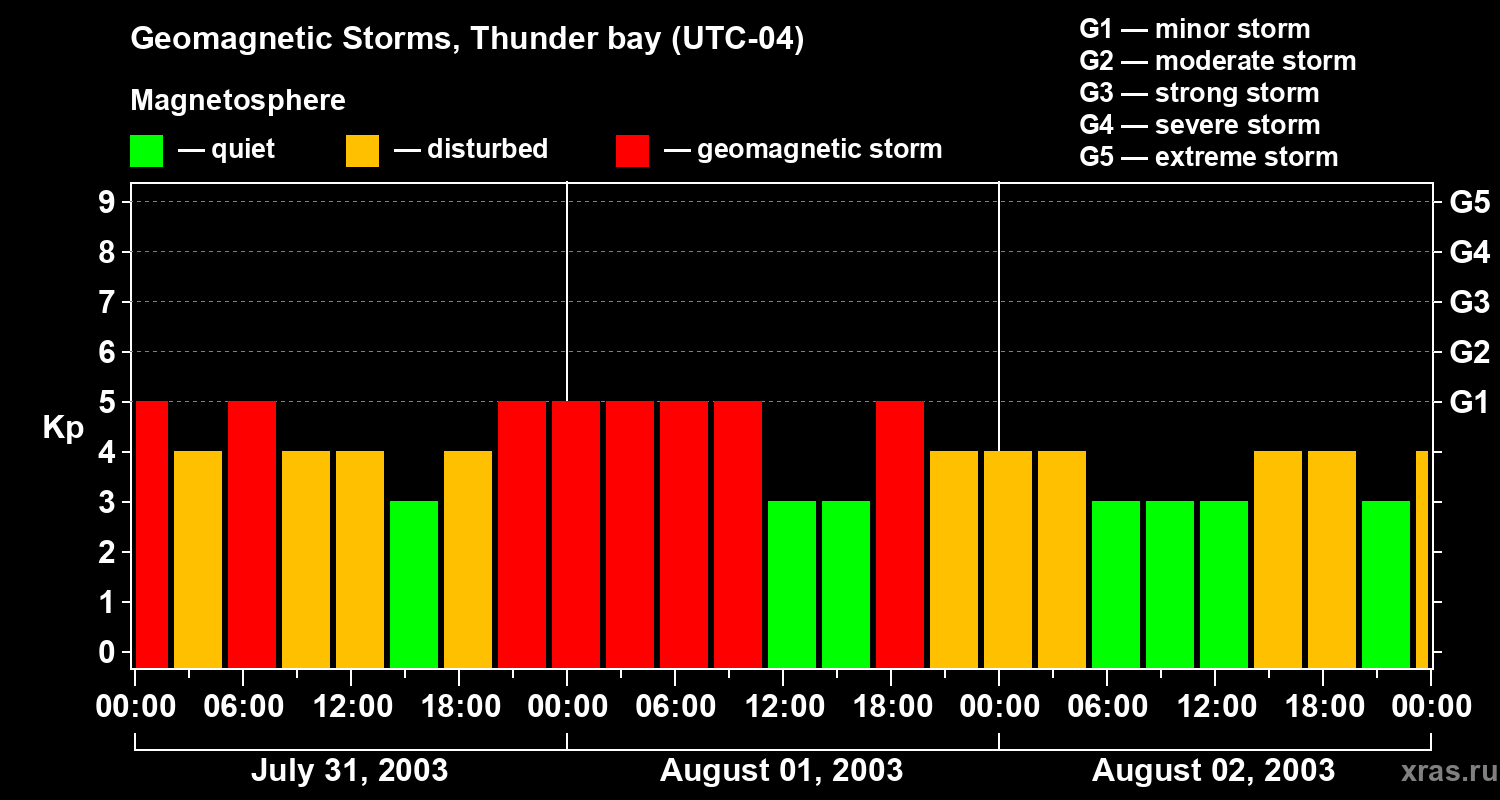 Geomagnetic Storms, Thunder bay (UTC-04)

Magnetosphere

— quiet — disturbed — geomagnetic storm

G1 — minor storm
G2 — moderate storm
G3 — strong storm
G4 — severe storm
G5 — extreme storm

Kp

9 8 7 6 5 4 3 2 1 0

G5 G4 G3 G2 G1

00:00 06:00 12:00 18:00 00:00 06:00 12:00 18:00 00:00 06:00 12:00 18:00 00:00

July 31, 2003 August 01, 2003 August 02, 2003

xras.ru